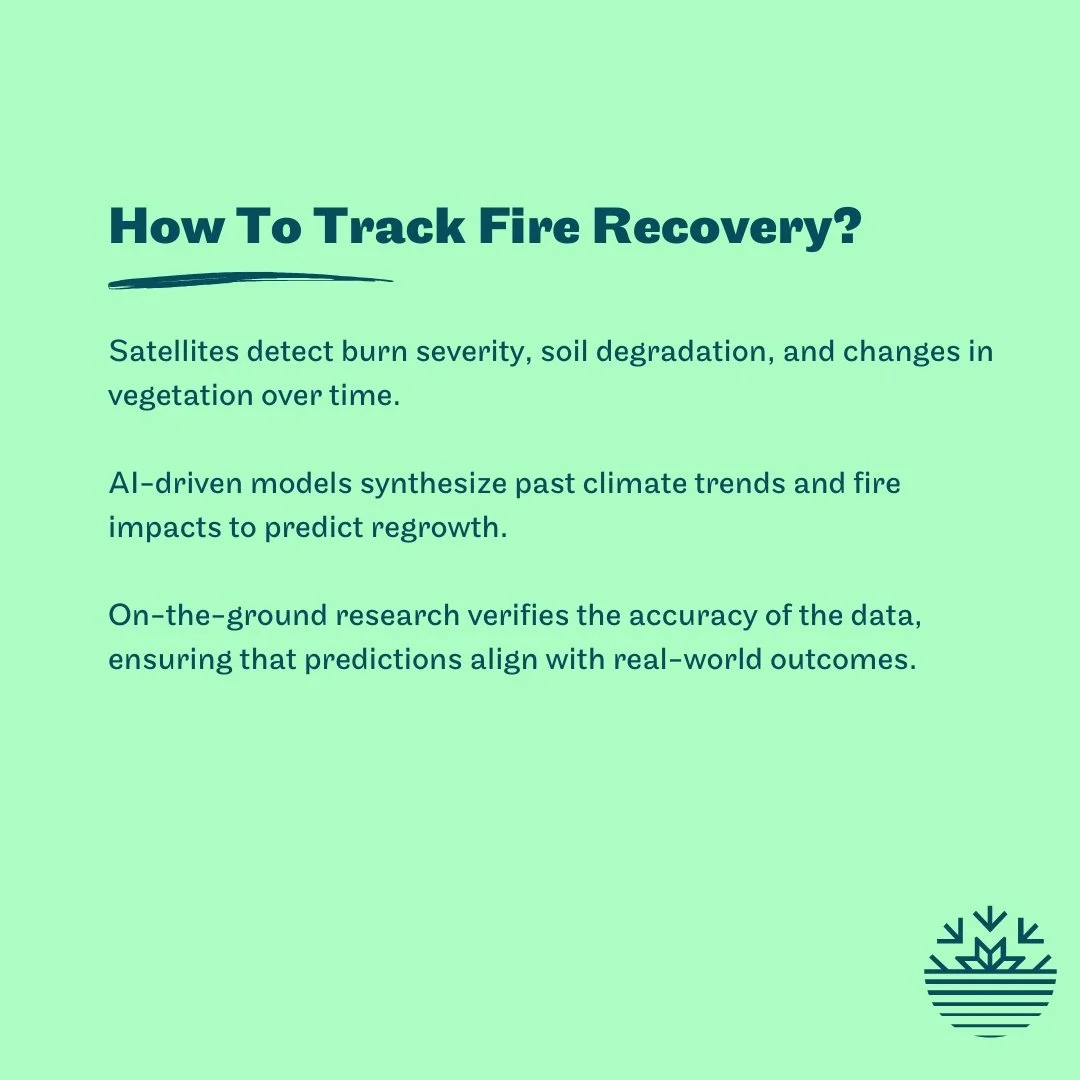 How To Track Fire Recovery?

Satellites detect burn severity, soil degradation, and changes in vegetation over time.

AI-driven models synthesize past climate trends and fire impacts to predict regrowth.

On-the-ground research verifies the accuracy of the data, ensuring that predictions align with real-world outcomes.